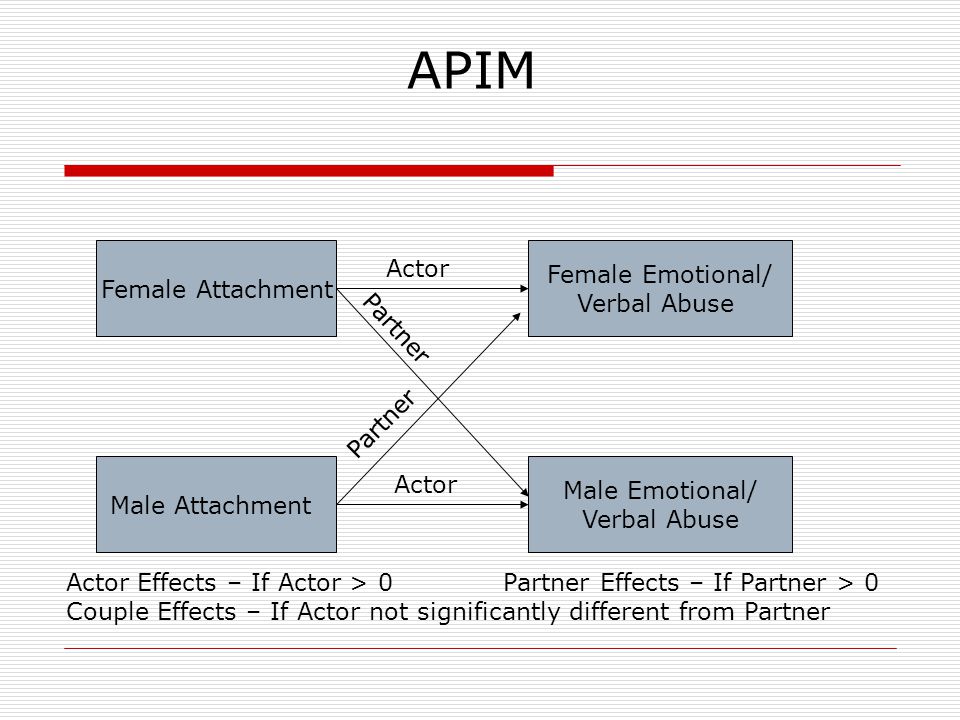 APIM

Female Attachment

Actor

Female Emotional/ Verbal Abuse

Partner

Partner

Male Attachment

Actor

Male Emotional/ Verbal Abuse

Actor Effects – If Actor > 0 Partner Effects – If Partner > 0
Couple Effects – If Actor not significantly different from Partner